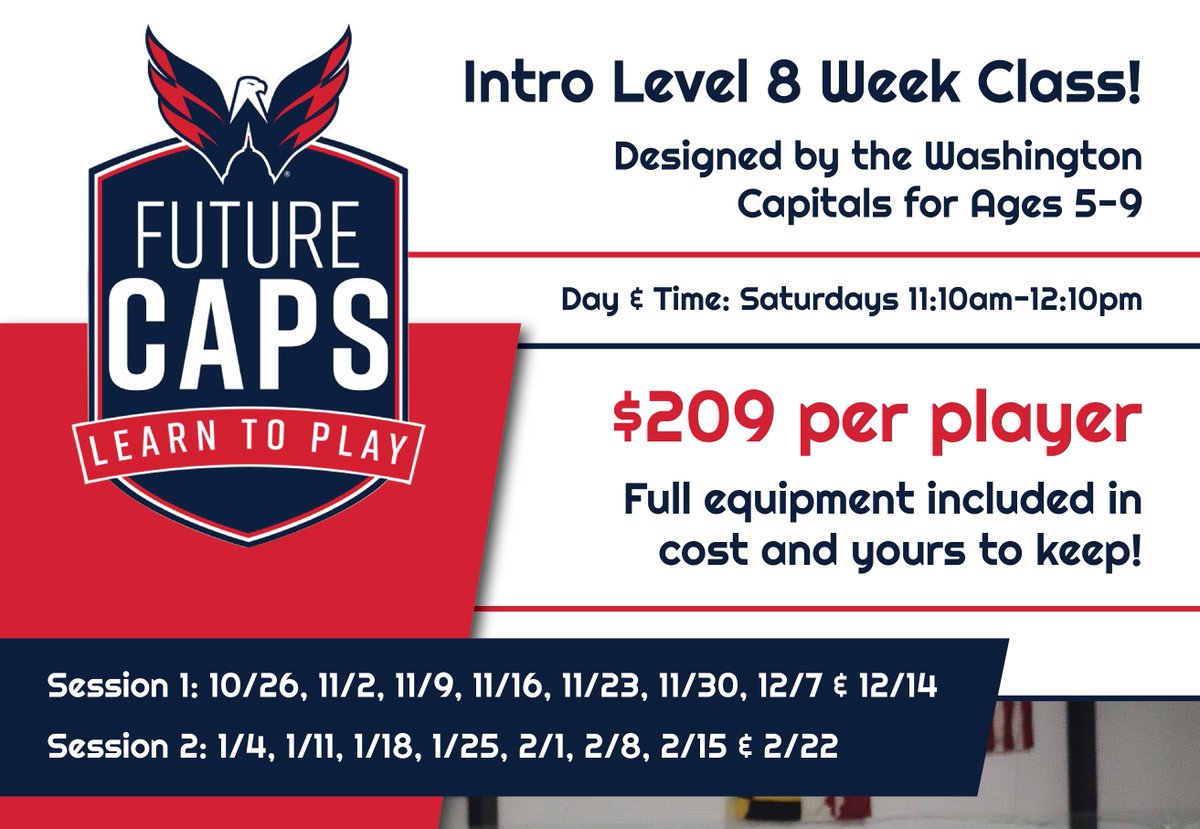 FUTURE CAPS
LEARN TO PLAY

Intro Level 8 Week Class!

Designed by the Washington Capitals for Ages 5-9

Day & Time: Saturdays 11:10am-12:10pm

$209 per player

Full equipment included in cost and yours to keep!

Session 1: 10/26, 11/2, 11/9, 11/16, 11/23, 11/30, 12/7 & 12/14

Session 2: 1/4, 1/11, 1/18, 1/25, 2/1, 2/8, 2/15 & 2/22